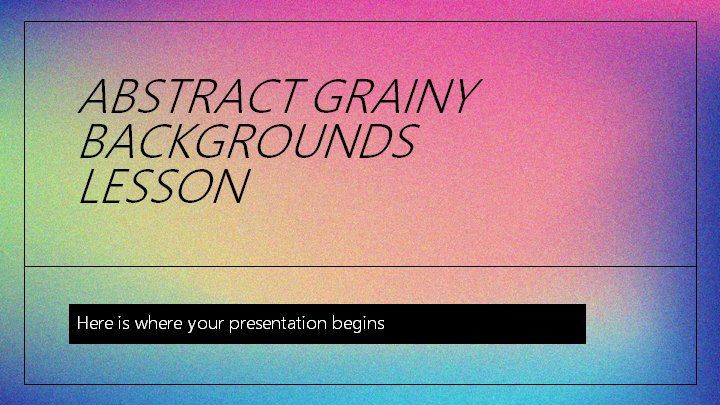 ABSTRACT GRAINY
BACKGROUNDS
LESSON

Here is where your presentation begins